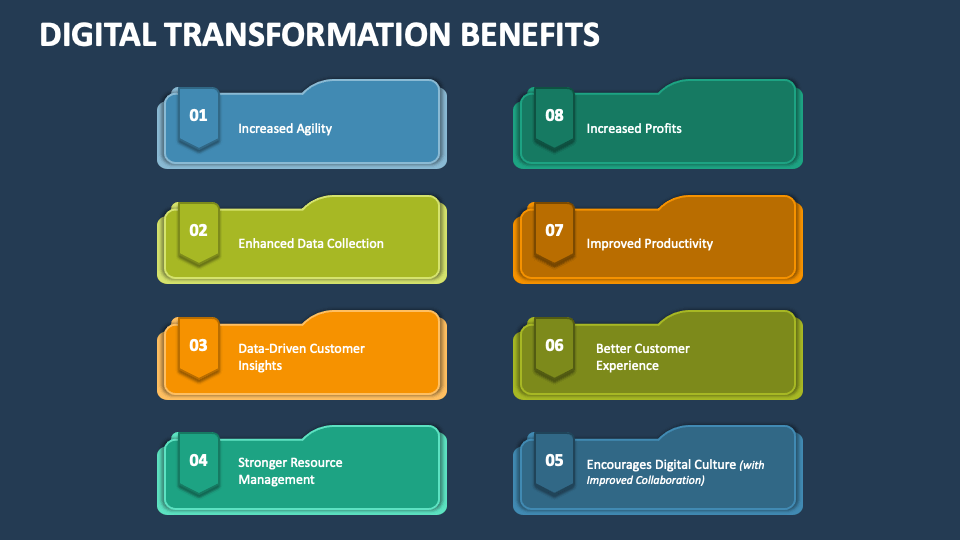 DIGITAL TRANSFORMATION BENEFITS

01 Increased Agility

02 Enhanced Data Collection

03 Data-Driven Customer Insights

04 Stronger Resource Management

08 Increased Profits

07 Improved Productivity

06 Better Customer Experience

05 Encourages Digital Culture (with Improved Collaboration)